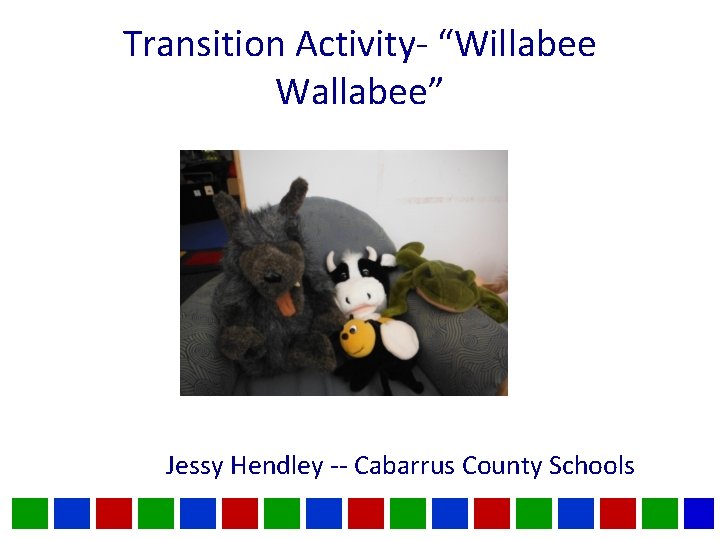 Transition Activity- “Willabee Wallabee”

Jessy Hendley -- Cabarrus County Schools